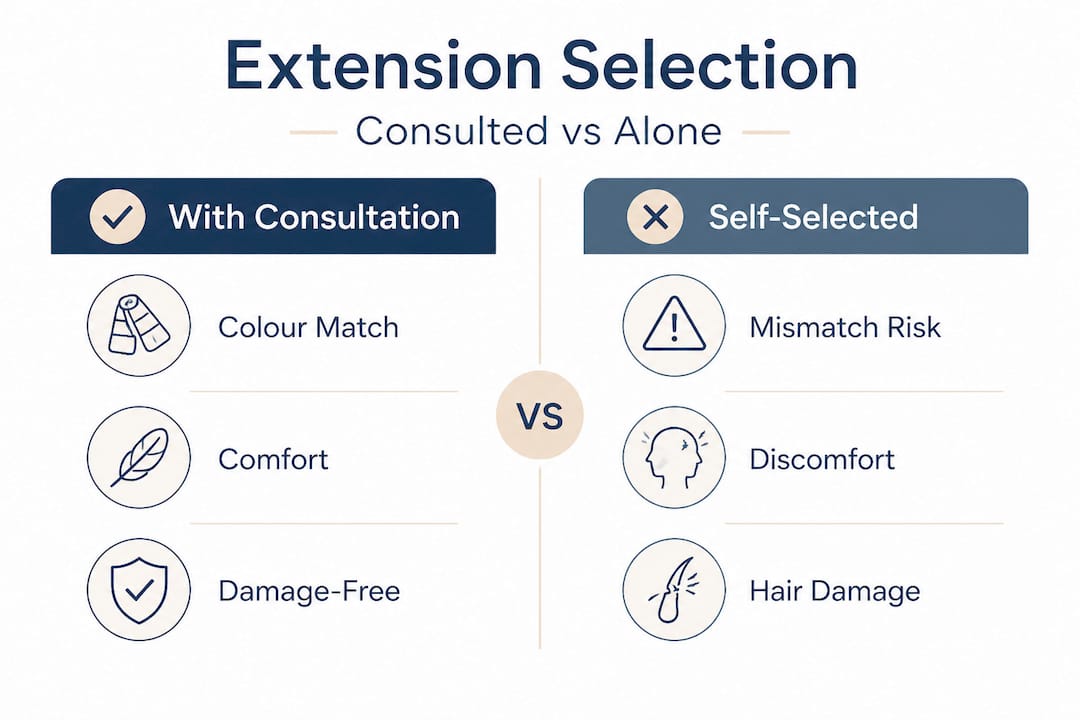 Extension Selection

Consulted vs Alone

With Consultation

Colour Match

Comfort

Damage-Free

VS

Self-Selected

Mismatch Risk

Discomfort

Hair Damage